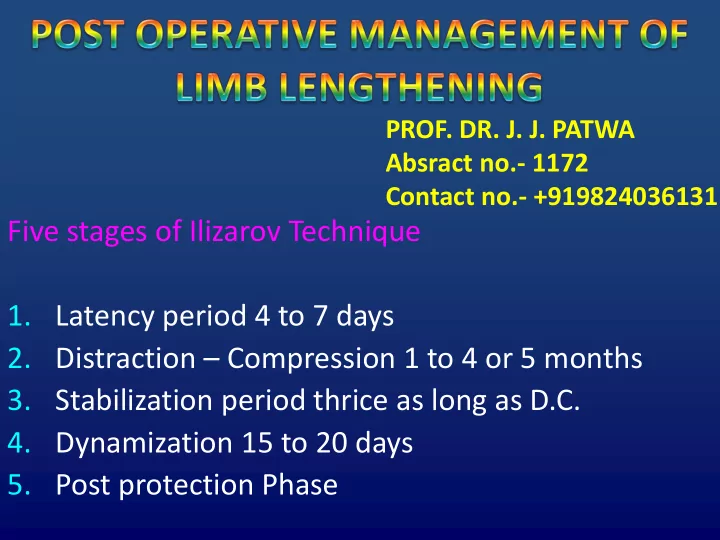 POST OPERATIVE MANAGEMENT OF LIMB LENGTHENING

PROF. DR. J. J. PATWA
Absract no.- 1172
Contact no.- +919824036131

Five stages of Ilizarov Technique

1. Latency period 4 to 7 days
2. Distraction – Compression 1 to 4 or 5 months
3. Stabilization period thrice as long as D.C.
4. Dynamization 15 to 20 days
5. Post protection Phase